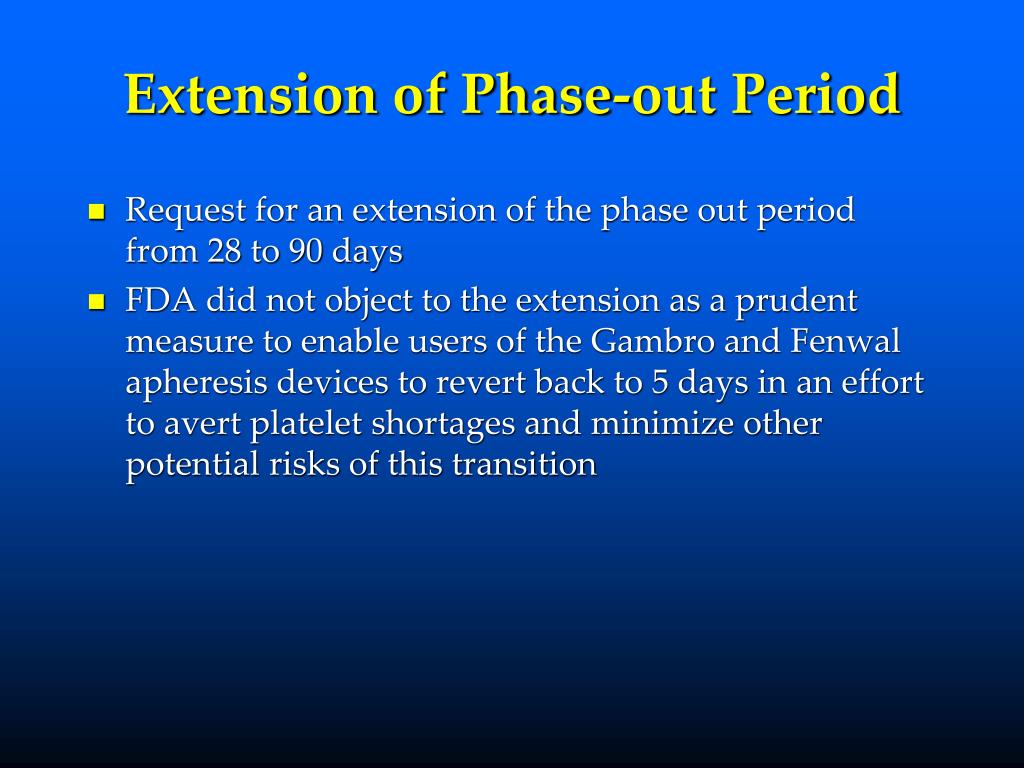 Extension of Phase-out Period

- Request for an extension of the phase out period from 28 to 90 days
- FDA did not object to the extension as a prudent measure to enable users of the Gambro and Fenwal apheresis devices to revert back to 5 days in an effort to avert platelet shortages and minimize other potential risks of this transition